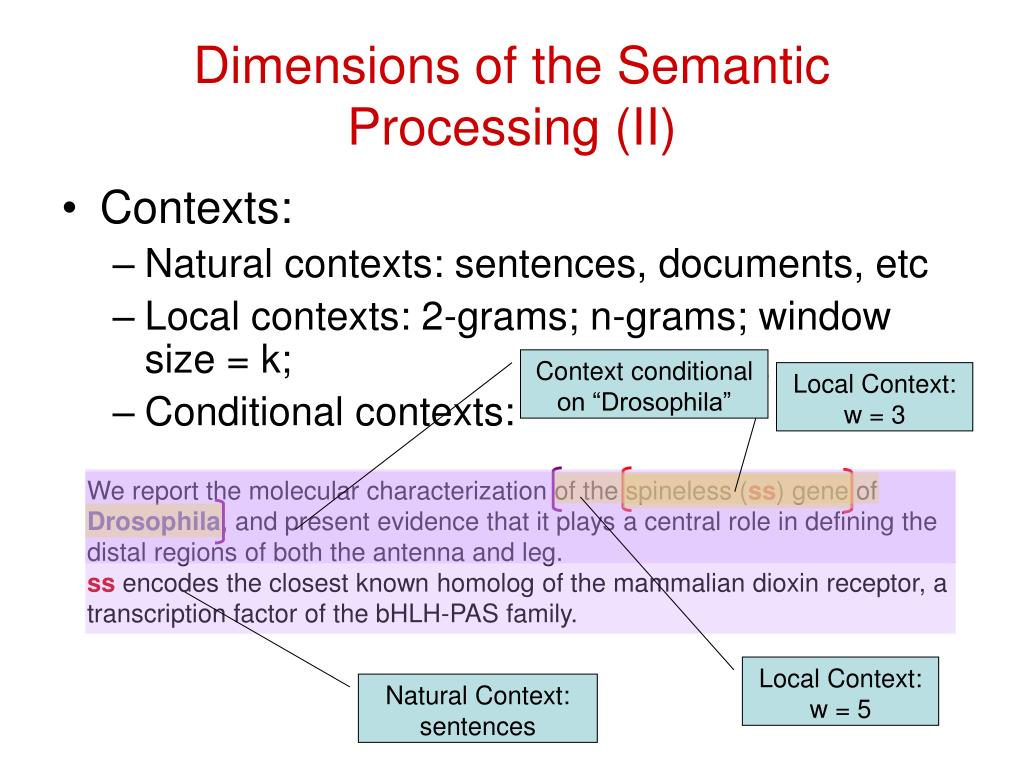 Dimensions of the Semantic Processing (II)

• Contexts:
– Natural contexts: sentences, documents, etc
– Local contexts: 2-grams; n-grams; window size = k;
– Conditional contexts:

Context conditional on “Drosophila”

Local Context: w = 3

We report the molecular characterization of the spineless (ss) gene of Drosophila, and present evidence that it plays a central role in defining the distal regions of both the antenna and leg.
ss encodes the closest known homolog of the mammalian dioxin receptor, a transcription factor of the bHLH-PAS family.

Natural Context: sentences

Local Context: w = 5